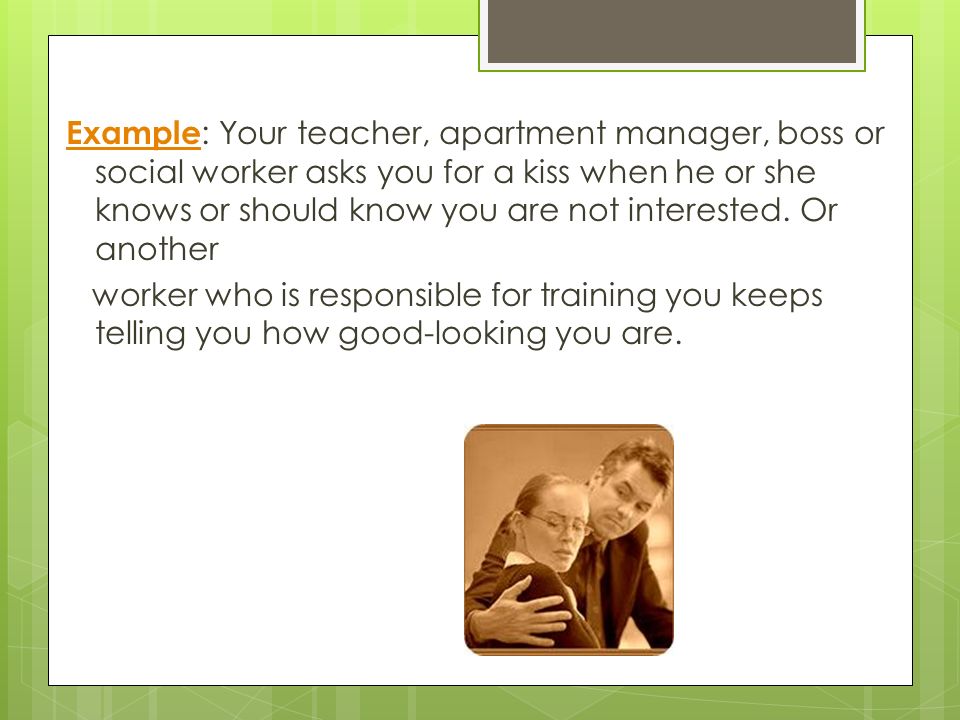 Example: Your teacher, apartment manager, boss or social worker asks you for a kiss when he or she knows or should know you are not interested. Or another

worker who is responsible for training you keeps telling you how good-looking you are.